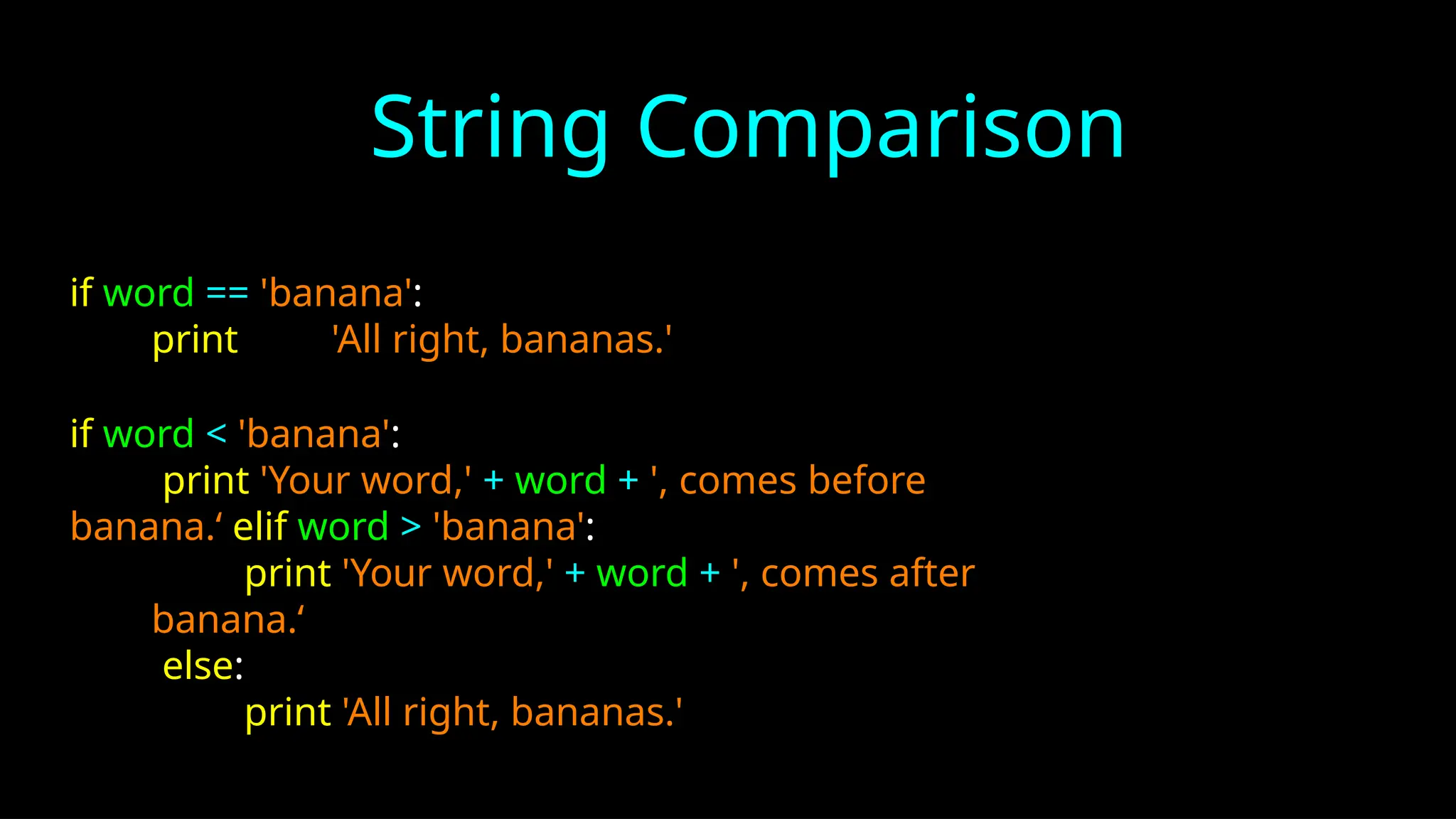 String Comparison

if word == 'banana':
print 'All right, bananas.'

if word < 'banana':
print 'Your word,' + word + ', comes before banana.‘ elif word > 'banana':
print 'Your word,' + word + ', comes after banana.‘
else:
print 'All right, bananas.'